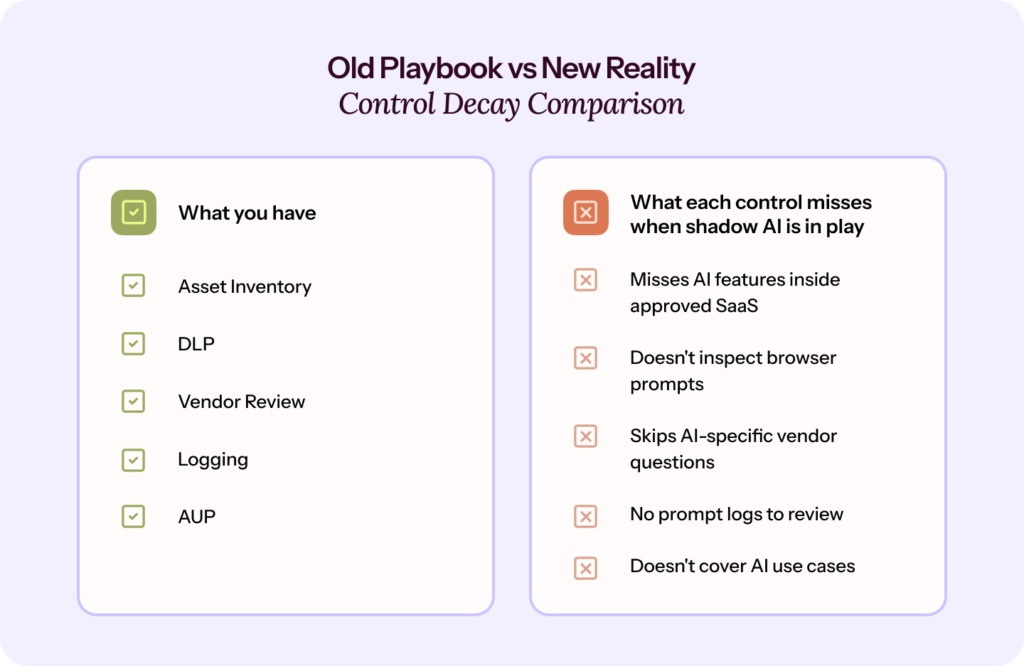 Old Playbook vs New Reality
Control Decay Comparison

What you have

Asset Inventory

DLP

Vendor Review

Logging

AUP

What each control misses when shadow AI is in play

Misses AI features inside approved SaaS

Doesn't inspect browser prompts

Skips AI-specific vendor questions

No prompt logs to review

Doesn't cover AI use cases